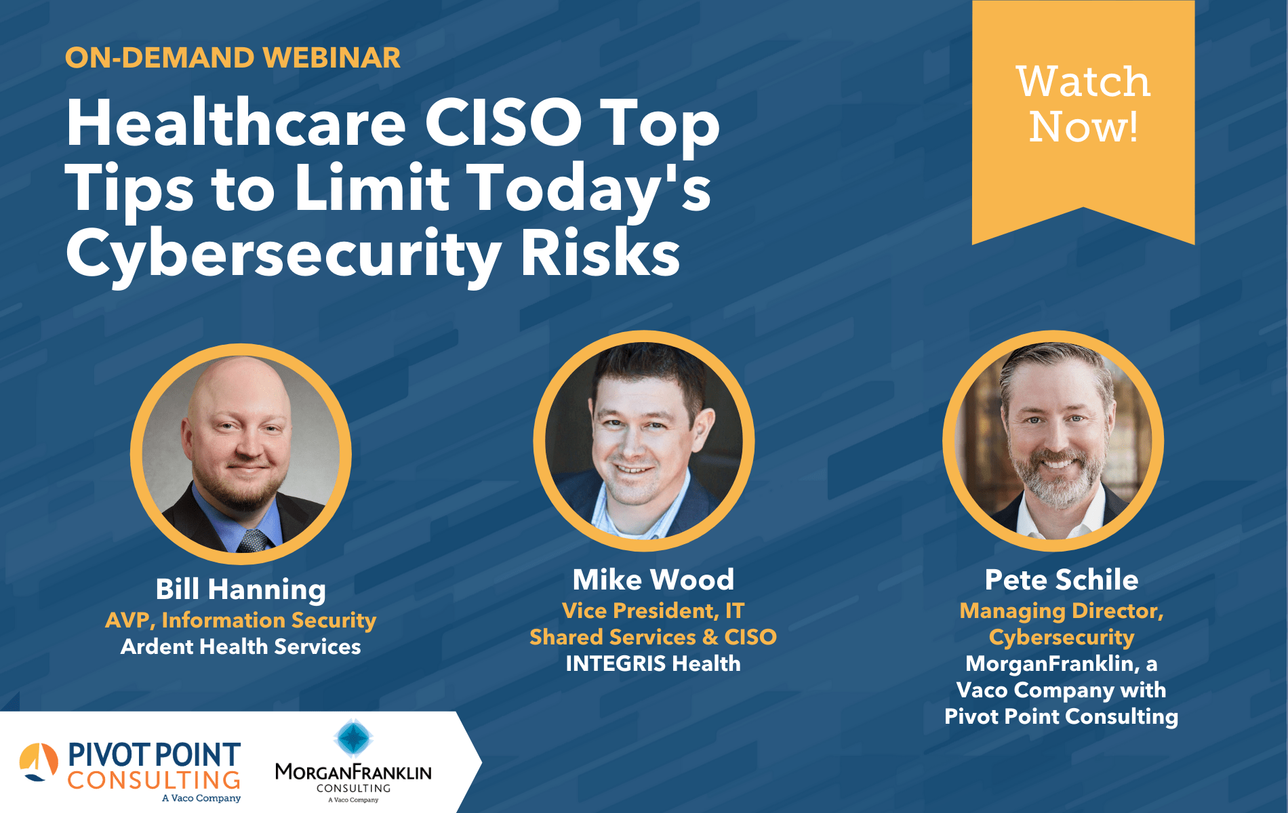 ON-DEMAND WEBINAR

Healthcare CISO Top Tips to Limit Today's Cybersecurity Risks

Watch Now!

Bill Hanning
AVP, Information Security
Ardent Health Services

Mike Wood
Vice President, IT Shared Services & CISO
INTEGRIS Health

Pete Schile
Managing Director, Cybersecurity
MorganFranklin, a Vaco Company with Pivot Point Consulting

PIVOT POINT CONSULTING
A Vaco Company

MORGANFRANKLIN
CONSULTING
A Vaco Company